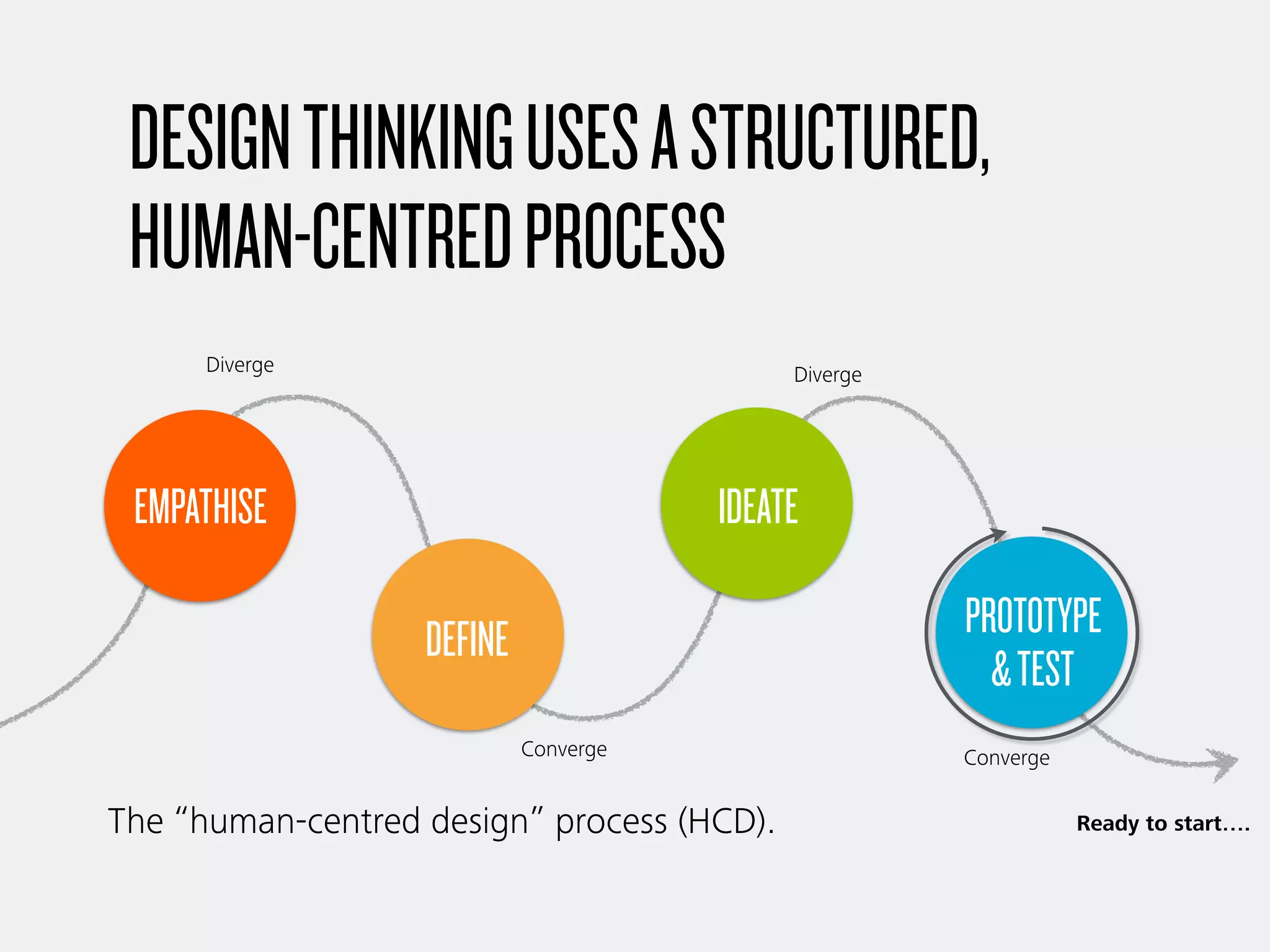 DESIGN THINKING USES A STRUCTURED, HUMAN-CENTRED PROCESS

Diverge

EMPATHISE

DEFINE

Converge

Diverge

IDEATE

PROTOTYPE & TEST

Converge

The “human-centred design” process (HCD).

Ready to start....